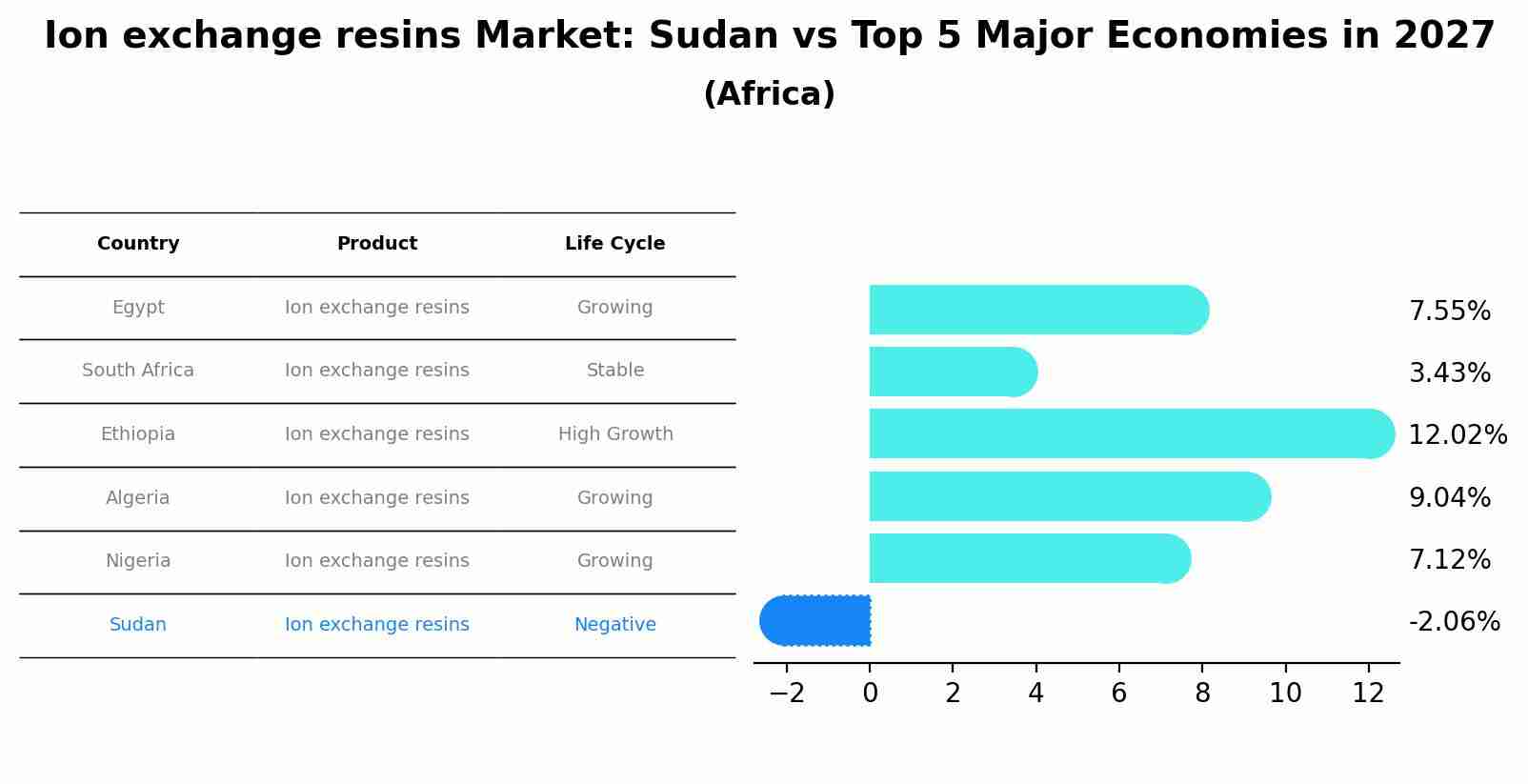 Ion exchange resins Market: Sudan vs Top 5 Major Economies in 2027

(Africa)

| Country | Product | Life Cycle |
|---|---|---|
| Egypt | Ion exchange resins | Growing |
| South Africa | Ion exchange resins | Stable |
| Ethiopia | Ion exchange resins | High Growth |
| Algeria | Ion exchange resins | Growing |
| Nigeria | Ion exchange resins | Growing |
| Sudan | Ion exchange resins | Negative |

7.55%
3.43%
12.02%
9.04%
7.12%
-2.06%

−2 0 2 4 6 8 10 12